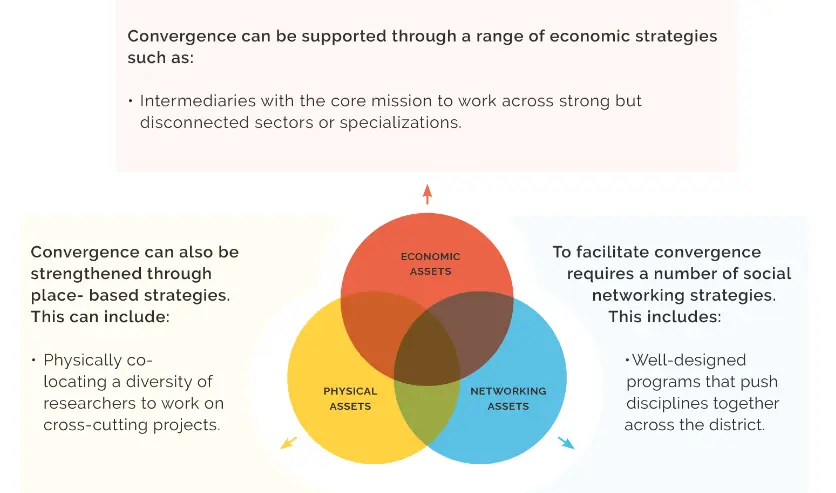 Convergence can be supported through a range of economic strategies such as:

• Intermediaries with the core mission to work across strong but disconnected sectors or specializations.

Convergence can also be strengthened through place- based strategies. This can include:

• Physically co-locating a diversity of researchers to work on cross-cutting projects.

ECONOMIC ASSETS

PHYSICAL ASSETS

NETWORKING ASSETS

To facilitate convergence requires a number of social networking strategies. This includes:

•Well-designed programs that push disciplines together across the district.